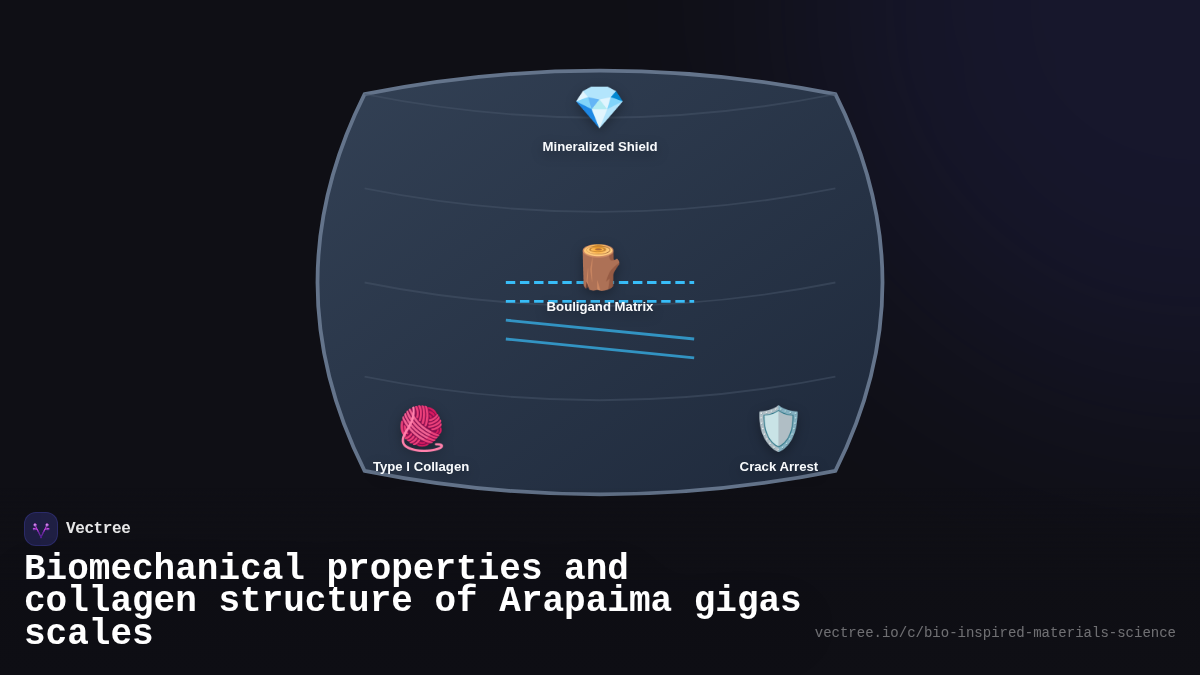 Mineralized Shield

Bouligand Matrix

Type I Collagen

Crack Arrest

Vectree

Biomechanical properties and collagen structure of Arapaima gigas scales

vectree.io/c/bio-inspired-materials-science